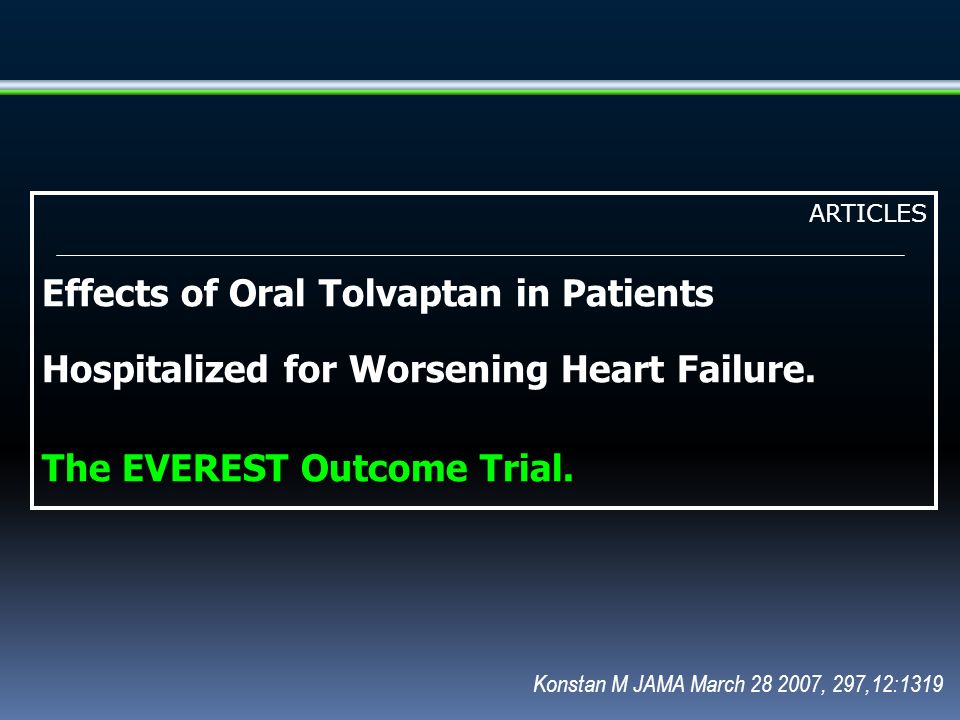 ARTICLES

Effects of Oral Tolvaptan in Patients Hospitalized for Worsening Heart Failure.

The EVEREST Outcome Trial.

Konstan M JAMA March 28 2007, 297,12:1319